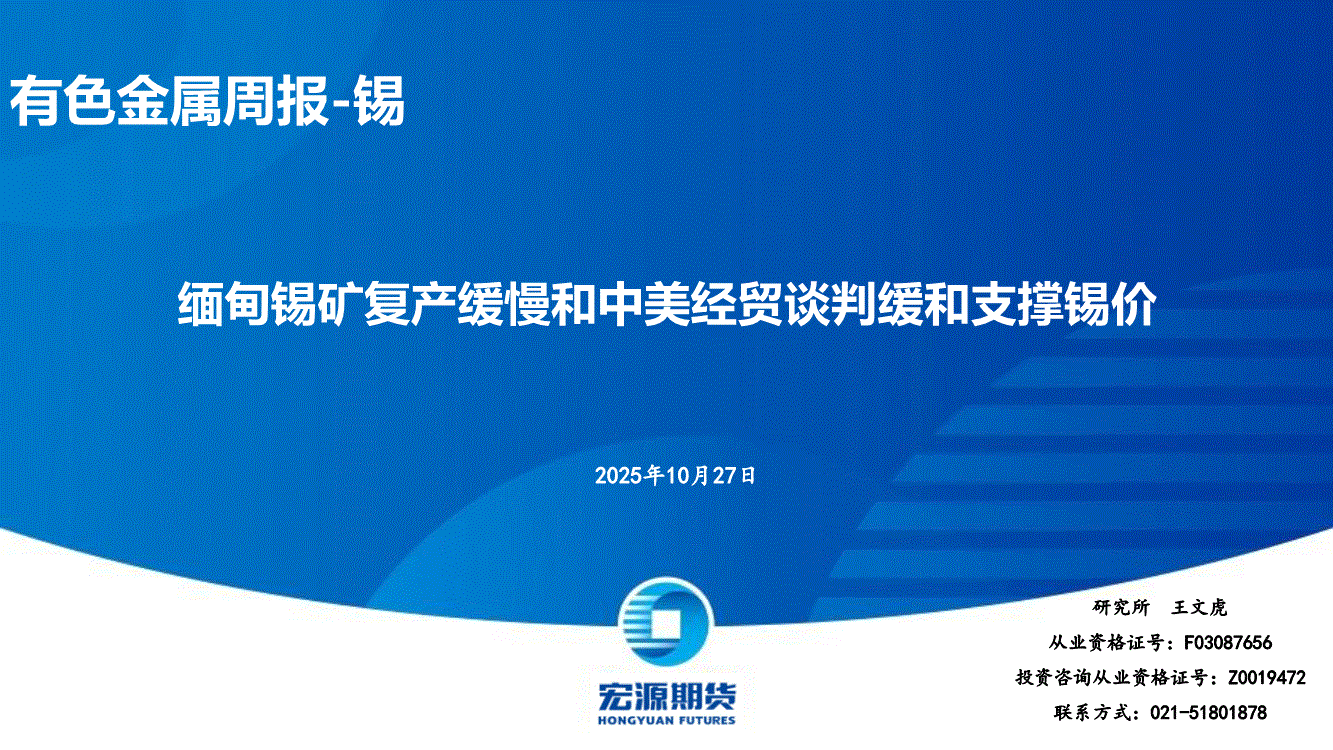 有色金属周报-锡

缅甸锡矿复产缓慢和中美经贸谈判缓和支撑锡价

2025年10月27日

宏源期货
HONGYUAN FUTURES

研究所　王文虎
从业资格证号：F03087656
投资咨询从业资格证号：Z0019472
联系方式：021-51801878